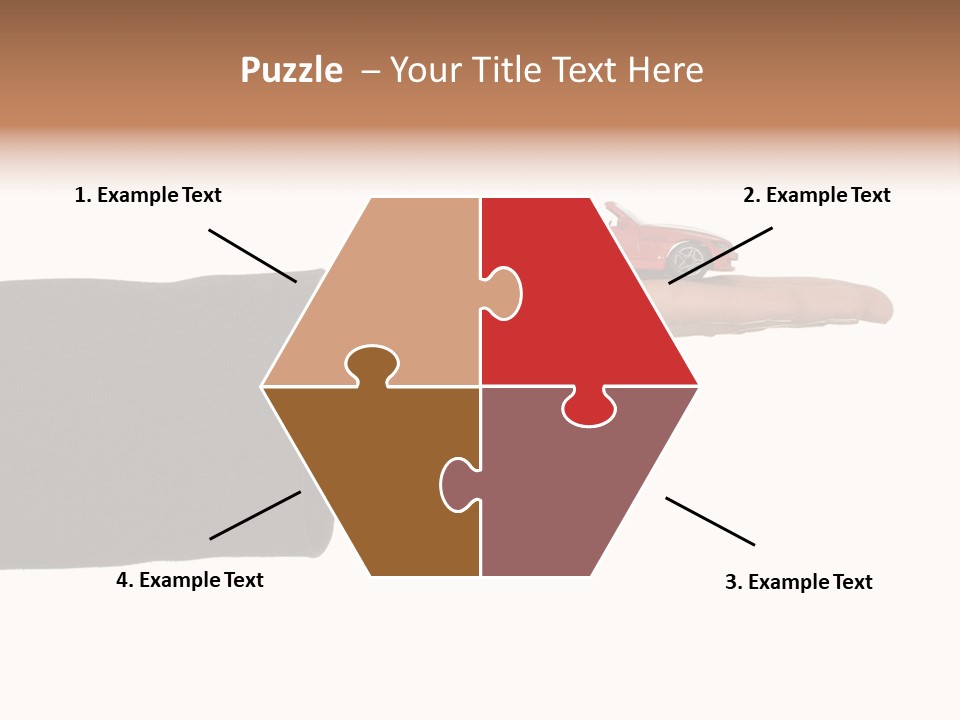 Puzzle – Your Title Text Here

1. Example Text

2. Example Text

4. Example Text

3. Example Text